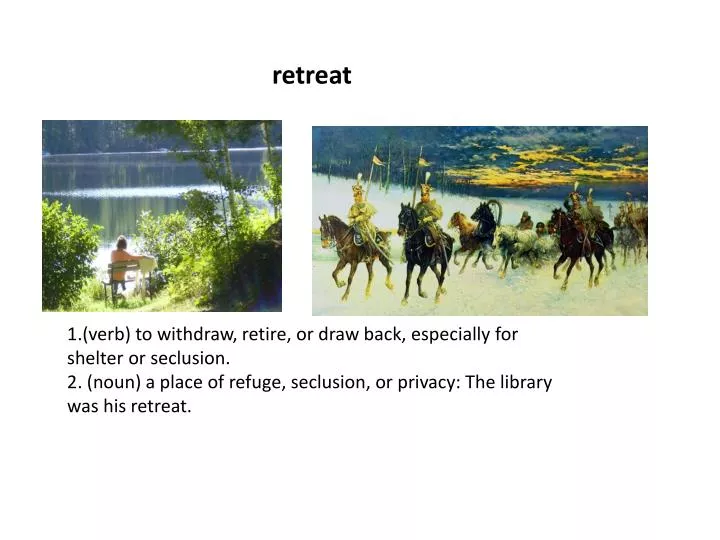 retreat

1.(verb) to withdraw, retire, or draw back, especially for shelter or seclusion.
2. (noun) a place of refuge, seclusion, or privacy: The library was his retreat.